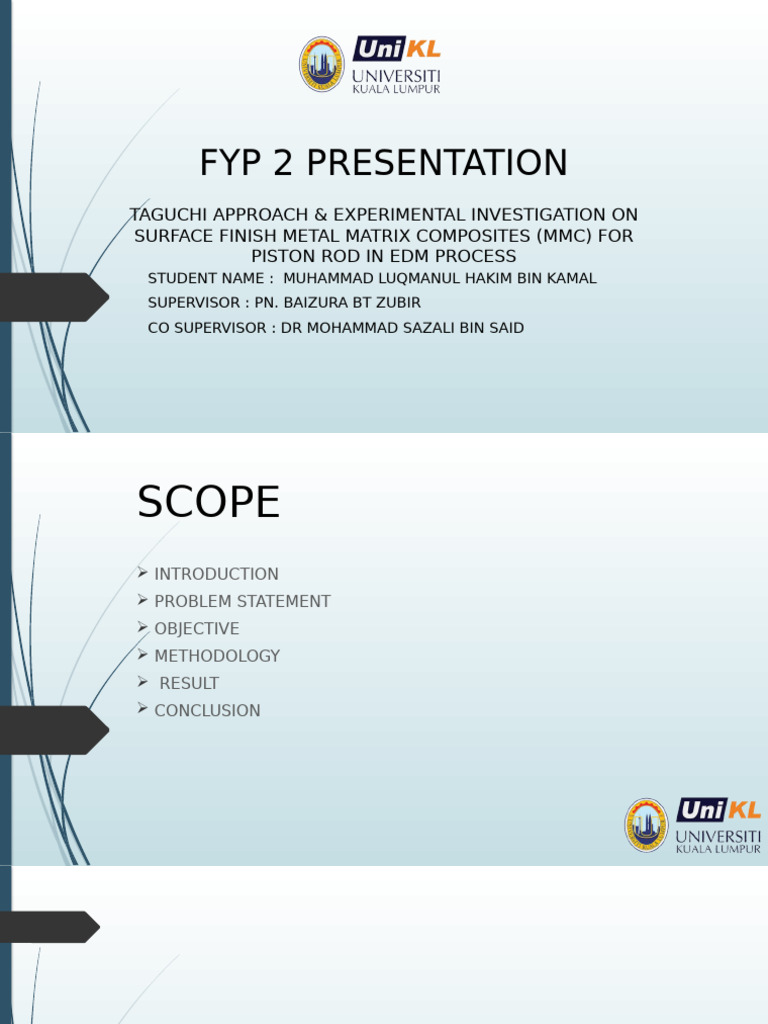 UniKL
UNIVERSITI
KUALA LUMPUR

FYP 2 PRESENTATION

TAGUCHI APPROACH & EXPERIMENTAL INVESTIGATION ON SURFACE FINISH METAL MATRIX COMPOSITES (MMC) FOR PISTON ROD IN EDM PROCESS

STUDENT NAME : MUHAMMAD LUQMANUL HAKIM BIN KAMAL
SUPERVISOR : PN. BAIZURA BT ZUBIR
CO SUPERVISOR : DR MOHAMMAD SAZALI BIN SAID

SCOPE

➢ INTRODUCTION
➢ PROBLEM STATEMENT
➢ OBJECTIVE
➢ METHODOLOGY
➢ RESULT
➢ CONCLUSION

UniKL
UNIVERSITI
KUALA LUMPUR